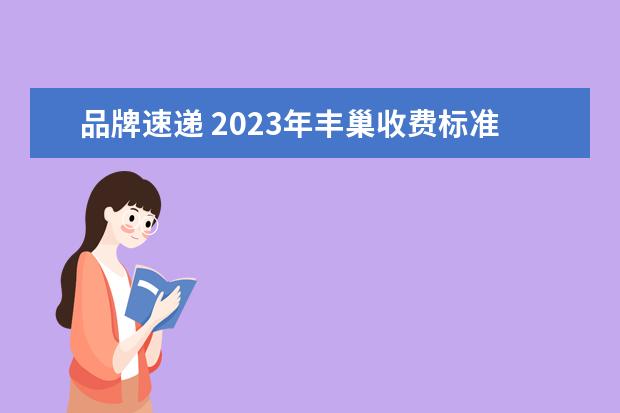 品牌速递 2023年丰巢收费标准